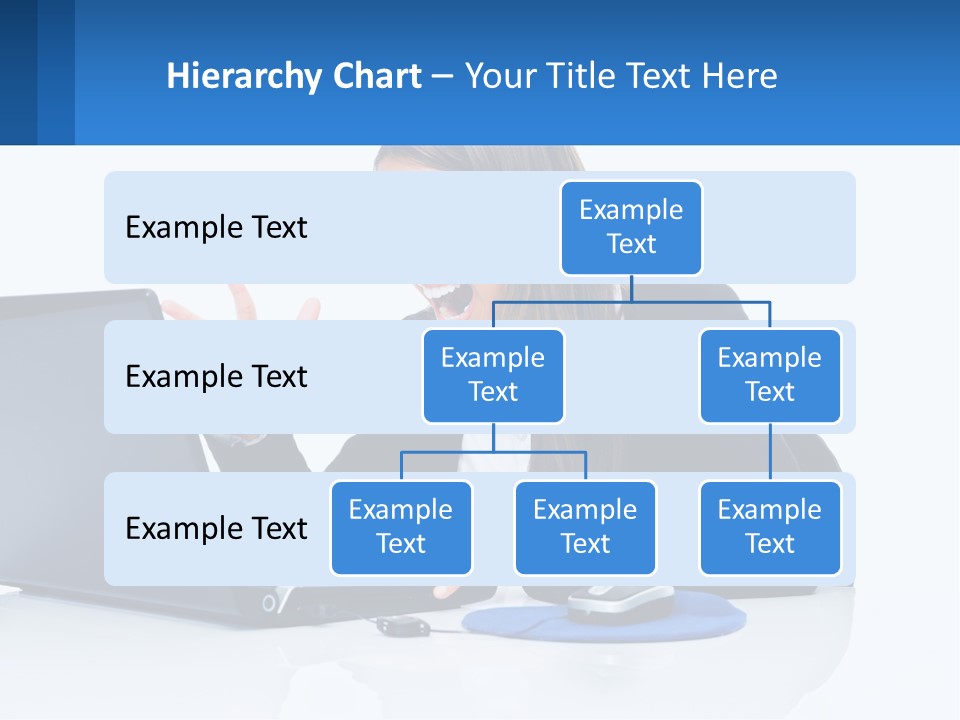 Hierarchy Chart – Your Title Text Here

Example Text

Example Text

Example Text

Example Text

Example Text

Example Text

Example Text

Example Text

Example Text